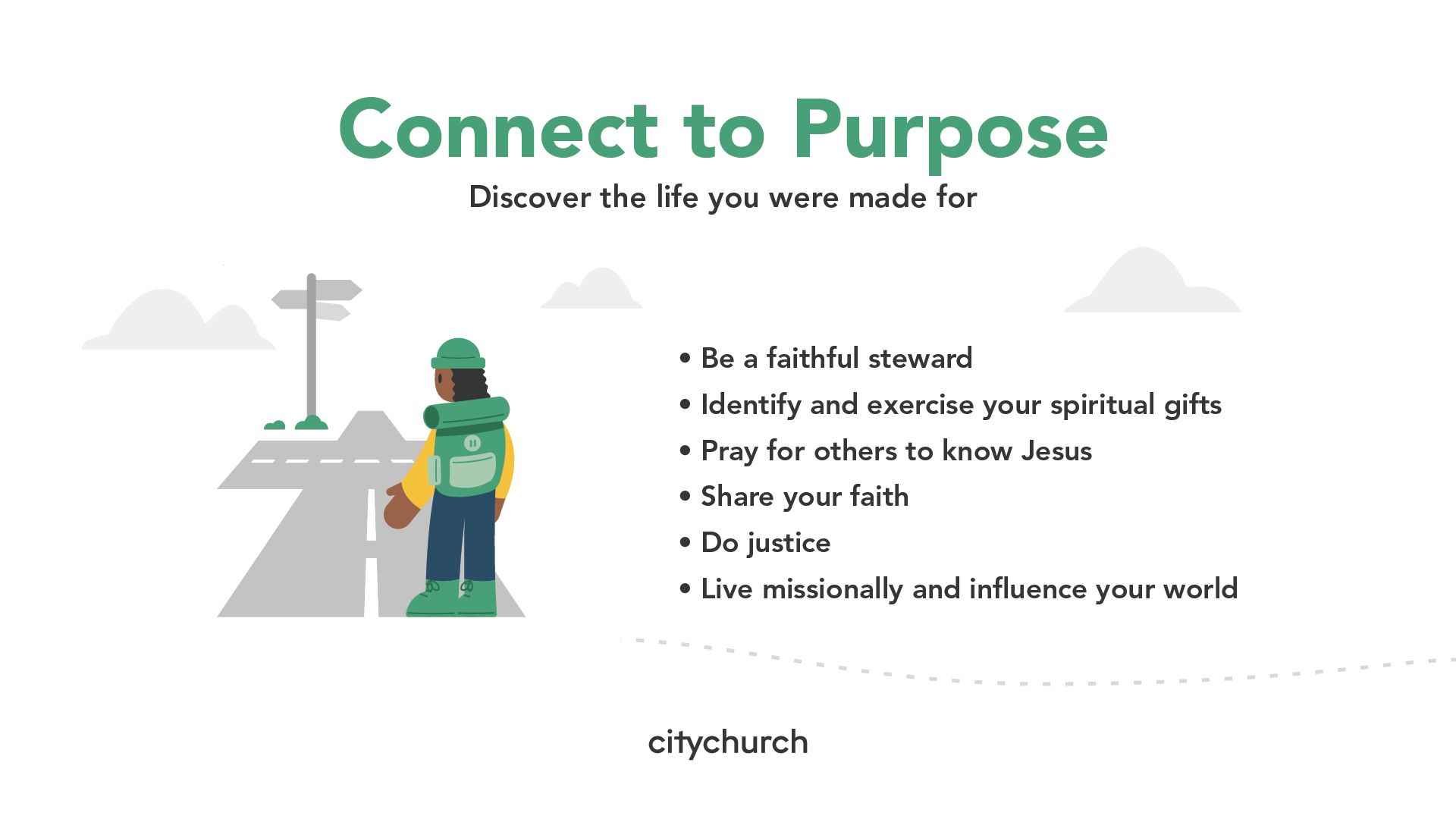 Connect to Purpose
Discover the life you were made for

• Be a faithful steward
• Identify and exercise your spiritual gifts
• Pray for others to know Jesus
• Share your faith
• Do justice
• Live missionally and influence your world

citychurch